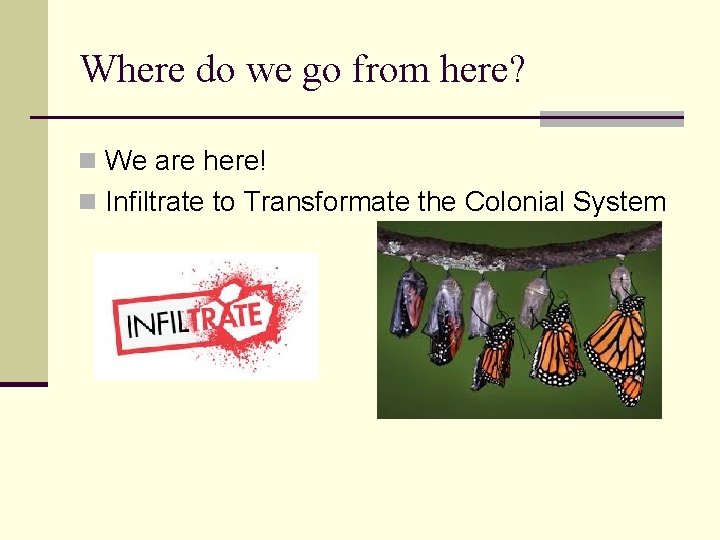 Where do we go from here?

We are here!

Infiltrate to Transformate the Colonial System

INFILTRATE